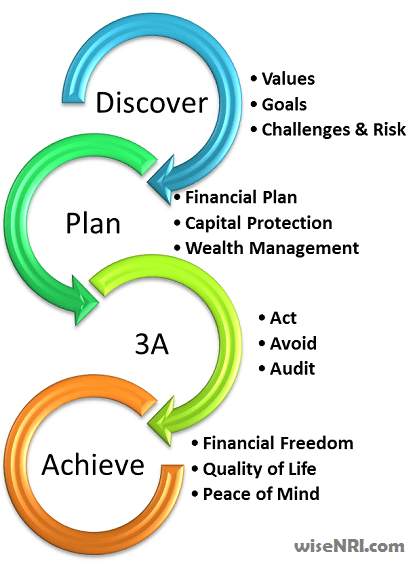 Discover

• Values
• Goals
• Challenges & Risk

Plan

• Financial Plan
• Capital Protection
• Wealth Management

3A

• Act
• Avoid
• Audit

Achieve

• Financial Freedom
• Quality of Life
• Peace of Mind

wiseNRI.com